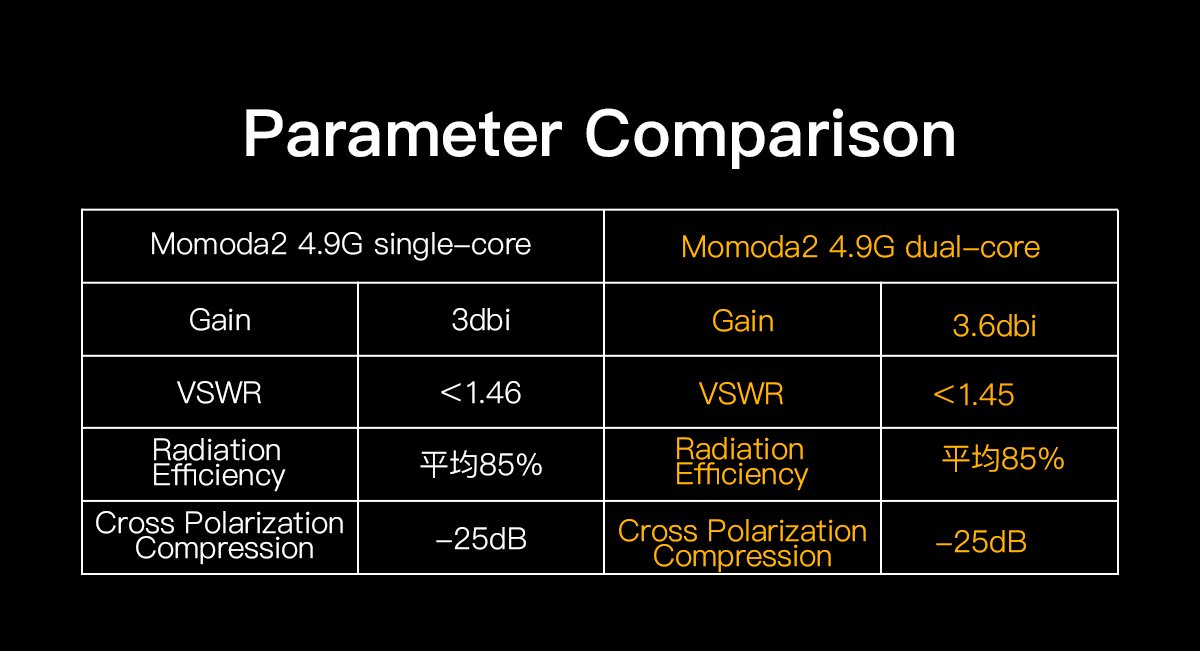 Parameter Comparison

| Momoda2 4.9G single-core | | Momoda2 4.9G dual-core | |
|---|---|---|---|
| Gain | 3dbi | Gain | 3.6dbi |
| VSWR | <1.46 | VSWR | <1.45 |
| Radiation Efficiency | 平均85% | Radiation Efficiency | 平均85% |
| Cross Polarization Compression | -25dB | Cross Polarization Compression | -25dB |